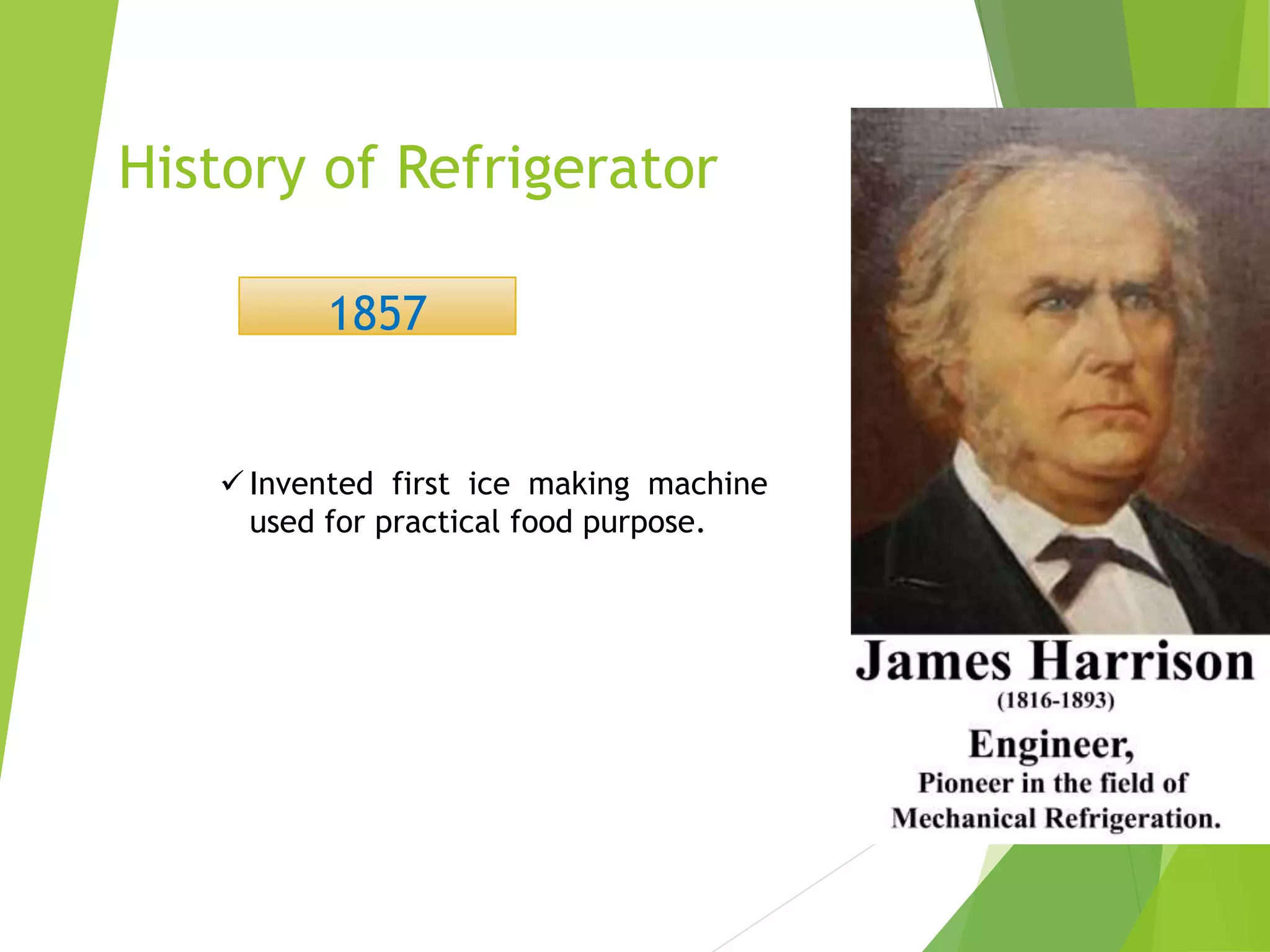 History of Refrigerator

1857

✓ Invented first ice making machine used for practical food purpose.

James Harrison
(1816-1893)
Engineer,
Pioneer in the field of Mechanical Refrigeration.